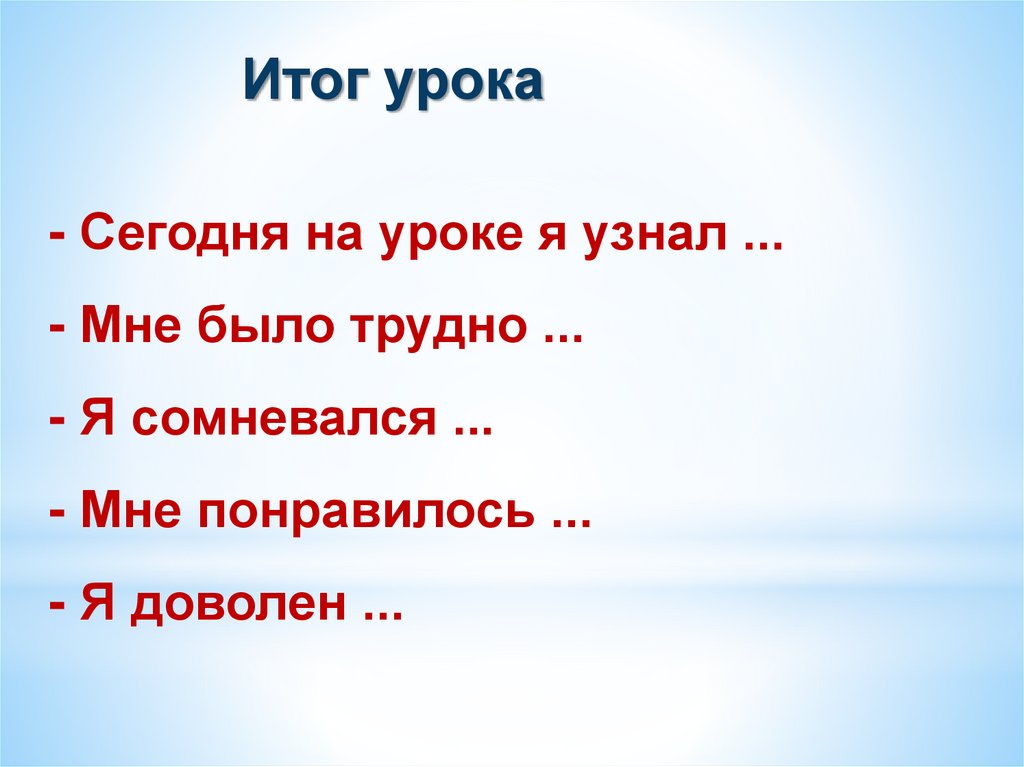 Итог урока

- Сегодня на уроке я узнал ...

- Мне было трудно ...

- Я сомневался ...

- Мне понравилось ...

- Я доволен ...